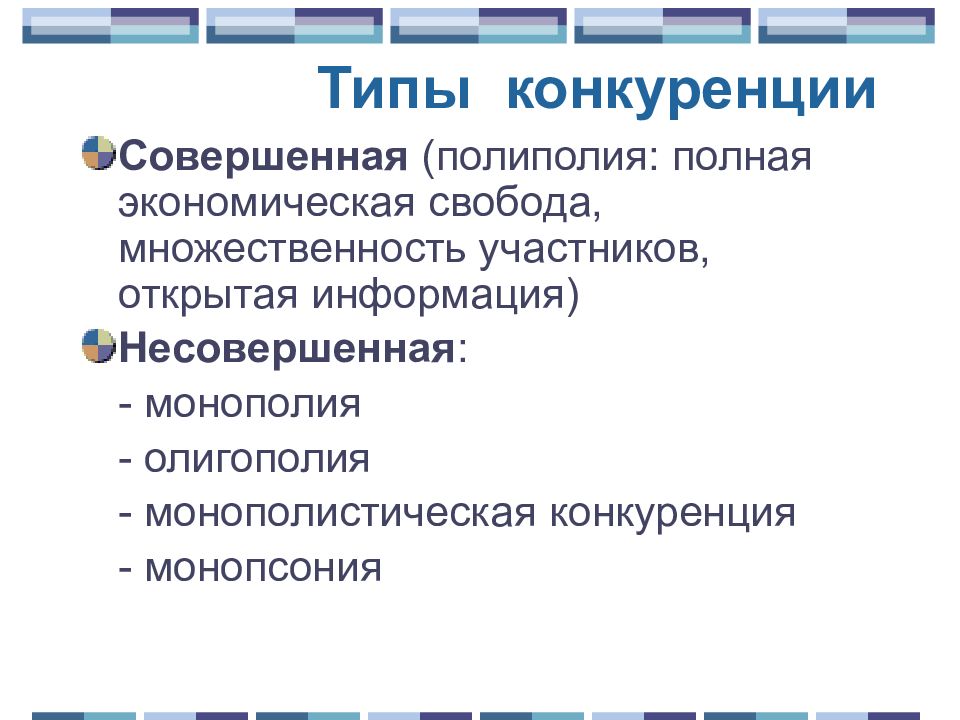 Типы конкуренции

Совершенная (полиполия: полная экономическая свобода, множественность участников, открытая информация)

Несовершенная:

- монополия

- олигополия

- монополистическая конкуренция

- монопсония